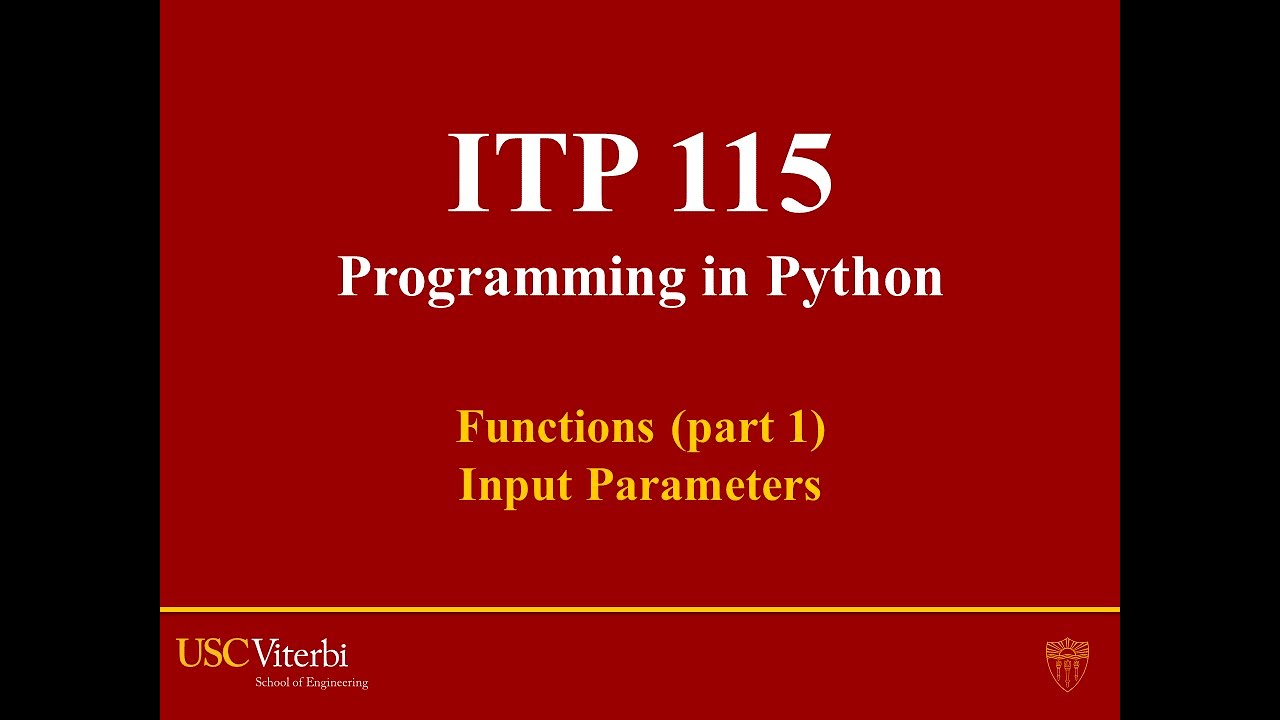 ITP 115
Programming in Python

Functions (part 1)
Input Parameters

USC Viterbi
School of Engineering